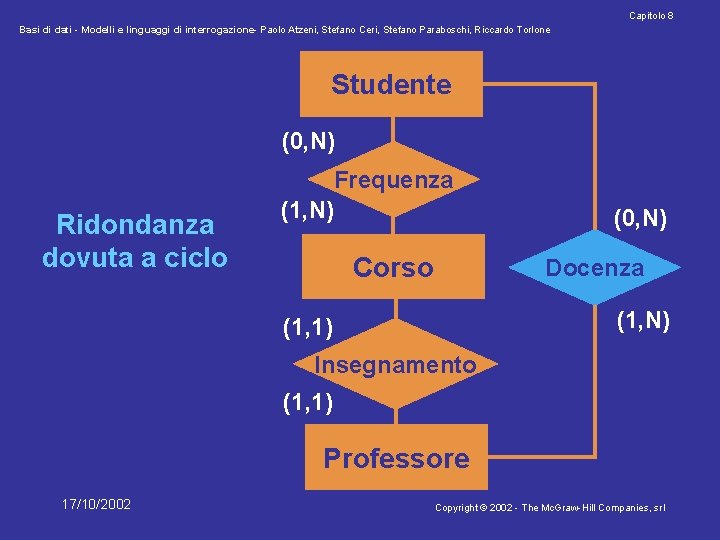 Capitolo 8

Basi di dati - Modelli e linguaggi di interrogazione- Paolo Atzeni, Stefano Ceri, Stefano Paraboschi, Riccardo Torlone

Ridondanza dovuta a ciclo

Studente

(0,N)

Frequenza

(1,N)

Corso

(1,1)

Insegnamento

(1,1)

Professore

(0,N)

Docenza

(1,N)

17/10/2002

Copyright © 2002 - The McGraw-Hill Companies, srl